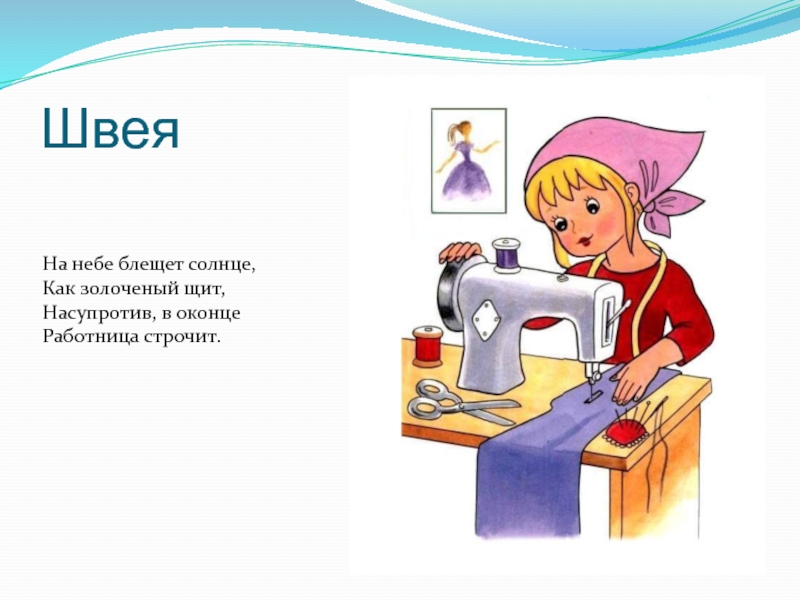 Швея

На небе блещет солнце,
Как золоченый щит,
Насупротив, в оконце
Работница строчит.